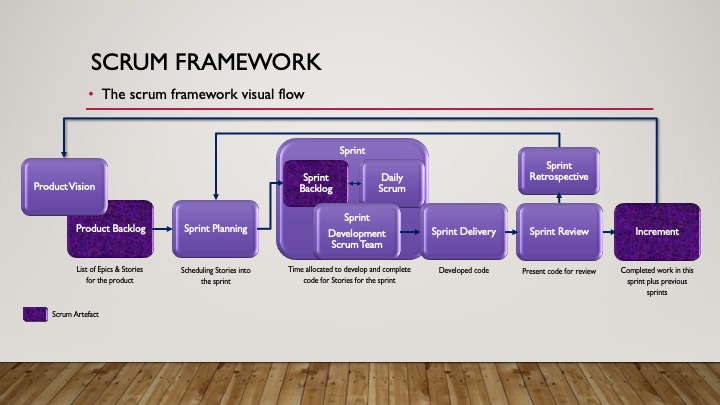 SCRUM FRAMEWORK

• The scrum framework visual flow

Product Vision

Product Backlog

List of Epics & Stories for the product

Sprint Planning

Scheduling Stories into the sprint

Sprint

Sprint Backlog

Daily Scrum

Sprint Development Scrum Team

Time allocated to develop and complete code for Stories for the sprint

Sprint Delivery

Developed code

Sprint Retrospective

Sprint Review

Present code for review

Increment

Completed work in this sprint plus previous sprints

Scrum Artefact